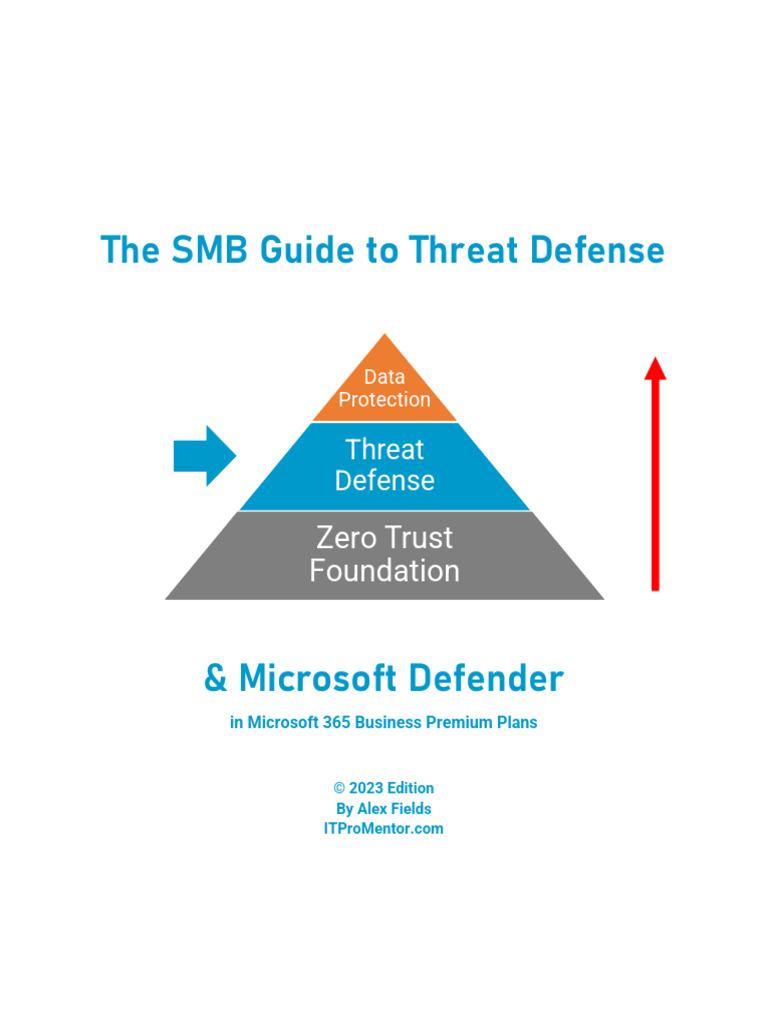 The SMB Guide to Threat Defense

Data Protection

Threat Defense

Zero Trust Foundation

& Microsoft Defender

in Microsoft 365 Business Premium Plans

© 2023 Edition
By Alex Fields
ITProMentor.com